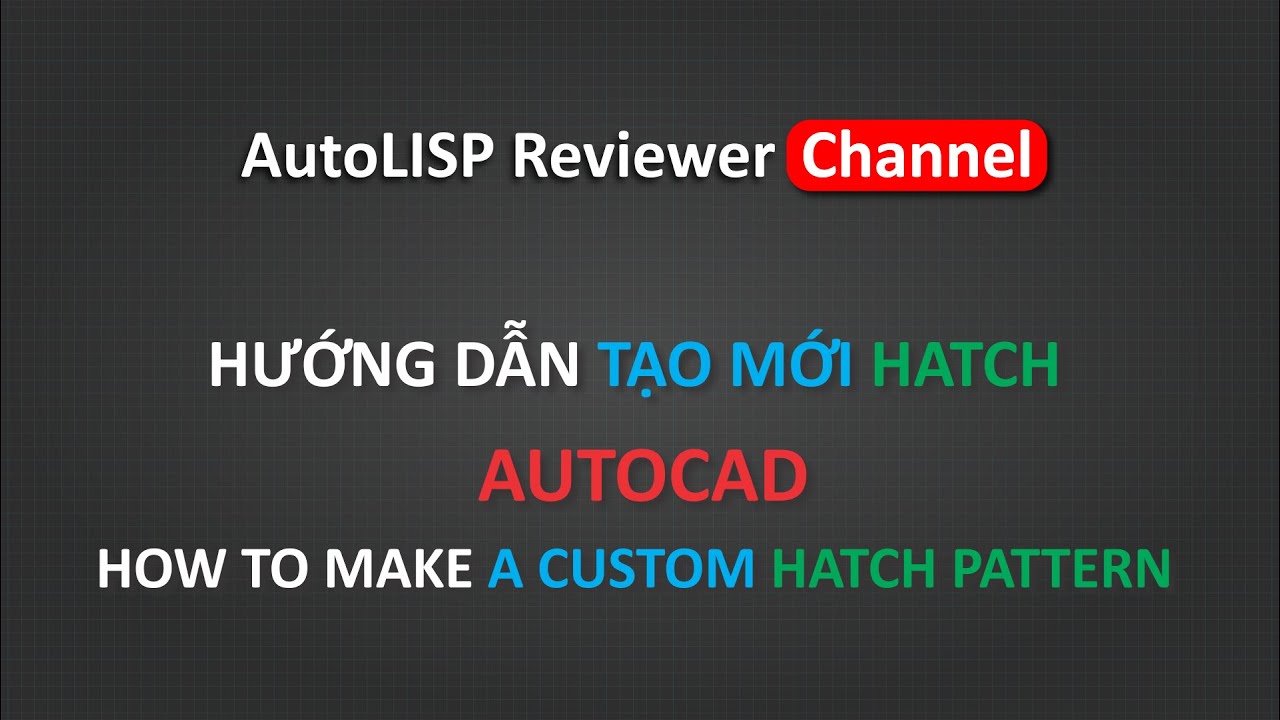 AutoLISP Reviewer Channel

HƯỚNG DẪN TẠO MỚI HATCH

AUTOCAD

HOW TO MAKE A CUSTOM HATCH PATTERN